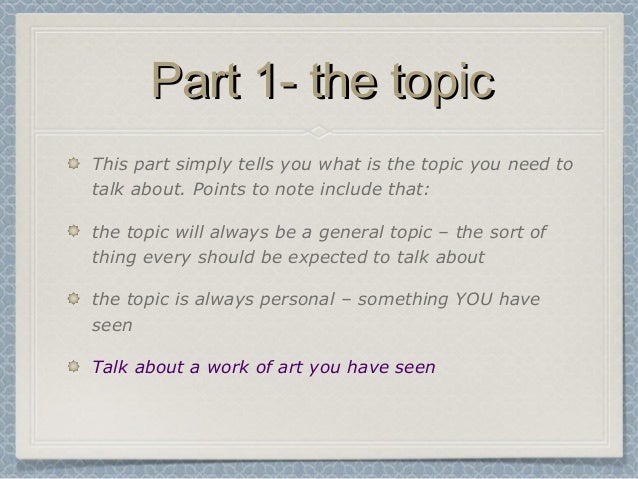 Part 1- the topic

This part simply tells you what is the topic you need to talk about. Points to note include that:

the topic will always be a general topic – the sort of thing every should be expected to talk about

the topic is always personal – something YOU have seen

Talk about a work of art you have seen